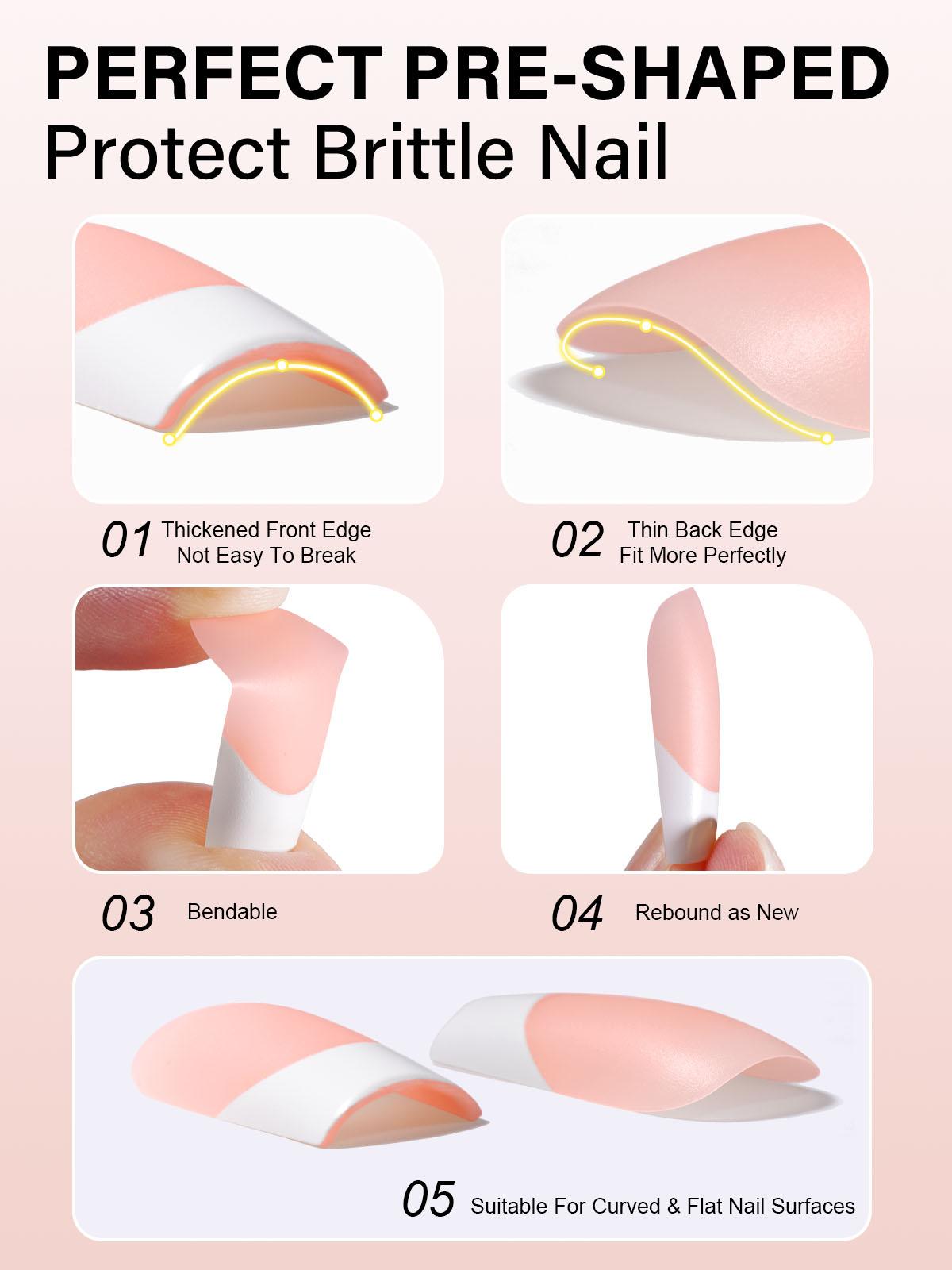 PERFECT PRE-SHAPED
Protect Brittle Nail

01 Thickened Front Edge
Not Easy To Break

02 Thin Back Edge
Fit More Perfectly

03 Bendable

04 Rebound as New

05 Suitable For Curved & Flat Nail Surfaces